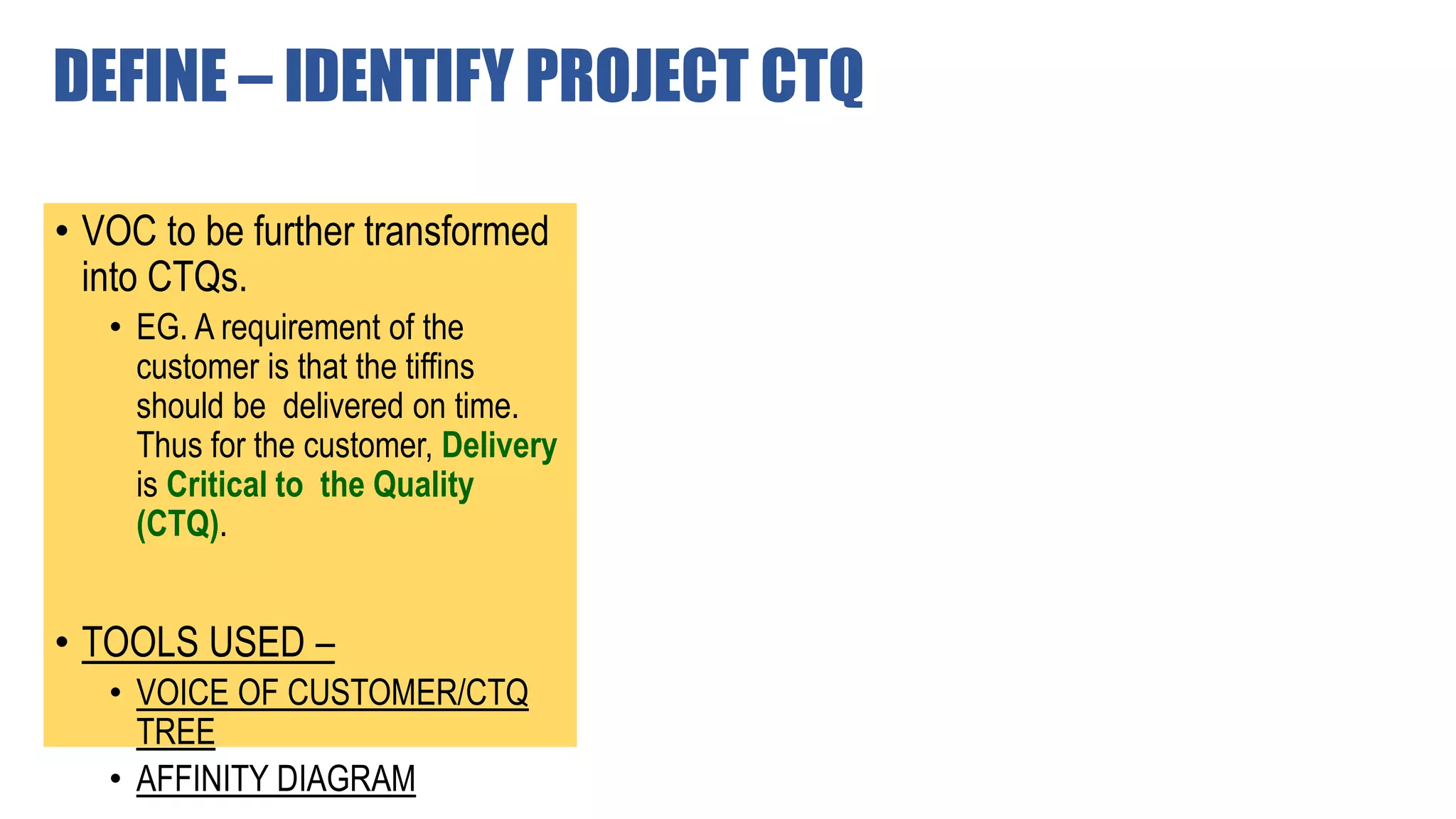 DEFINE – IDENTIFY PROJECT CTQ

• VOC to be further transformed into CTQs.

• EG. A requirement of the customer is that the tiffins should be delivered on time. Thus for the customer, Delivery is Critical to the Quality (CTQ).

• TOOLS USED –

• VOICE OF CUSTOMER/CTQ TREE

• AFFINITY DIAGRAM